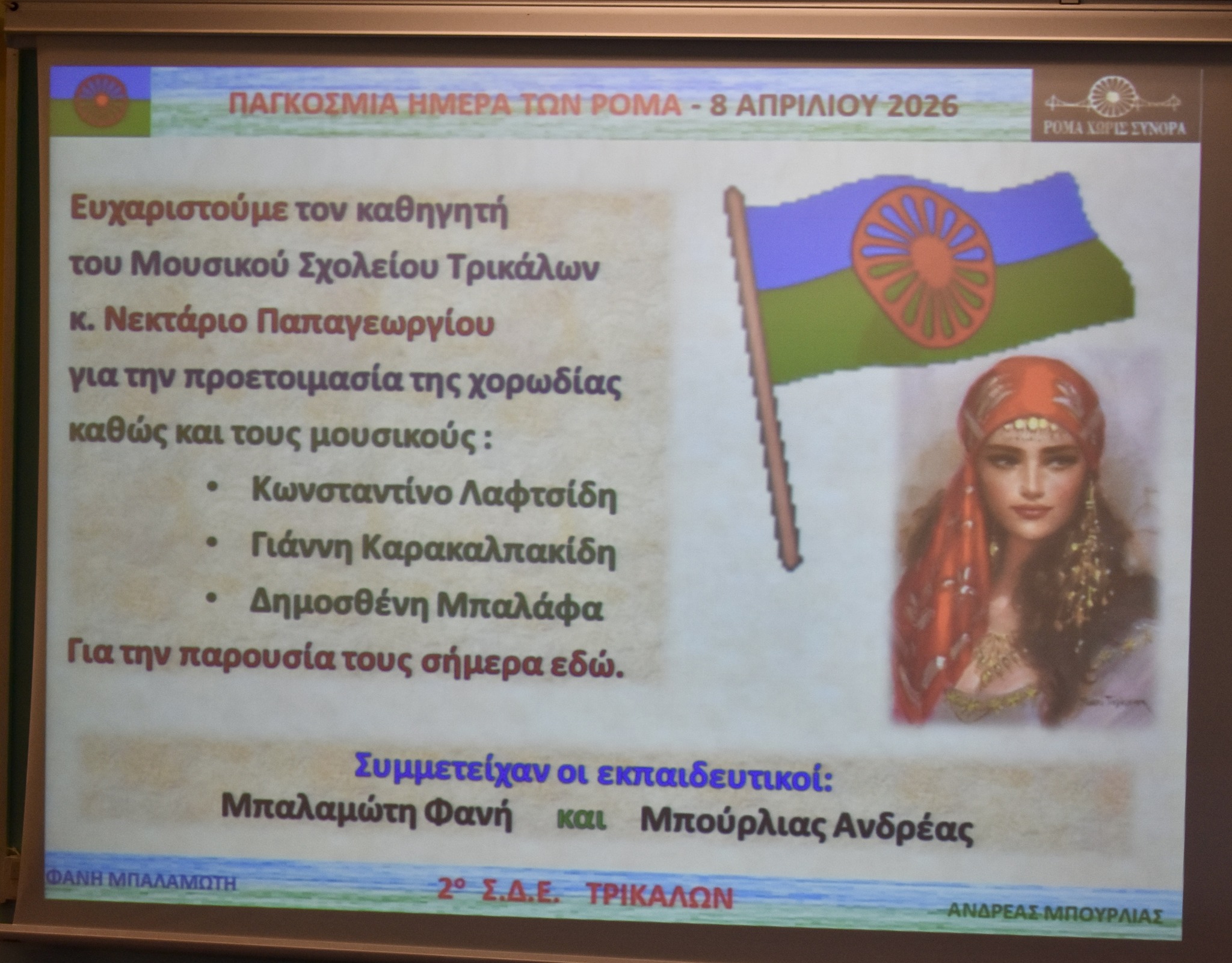 ΠΑΓΚΟΣΜΙΑ ΗΜΕΡΑ ΤΩΝ ΡΟΜΑ - 8 ΑΠΡΙΛΙΟΥ 2026

ΡΟΜΑ ΧΩΡΙΣ ΣΥΝΟΡΑ

Ευχαριστούμε τον καθηγητή
του Μουσικού Σχολείου Τρικάλων
κ. Νεκτάριο Παπαγεωργίου
για την προετοιμασία της χορωδίας
καθώς και τους μουσικούς :

• Κωνσταντίνο Λαφτσίδη
• Γιάννη Καρακαλπακίδη
• Δημοσθένη Μπαλάφα

Για την παρουσία τους σήμερα εδώ.

Συμμετείχαν οι εκπαιδευτικοί:
Μπαλαμώτη Φανή και Μπούρλιας Ανδρέας

ΦΑΝΗ ΜΠΑΛΑΜΩΤΗ

2° Σ.Δ.Ε. ΤΡΙΚΑΛΩΝ

ΑΝΔΡΕΑΣ ΜΠΟΥΡΛΙΑΣ